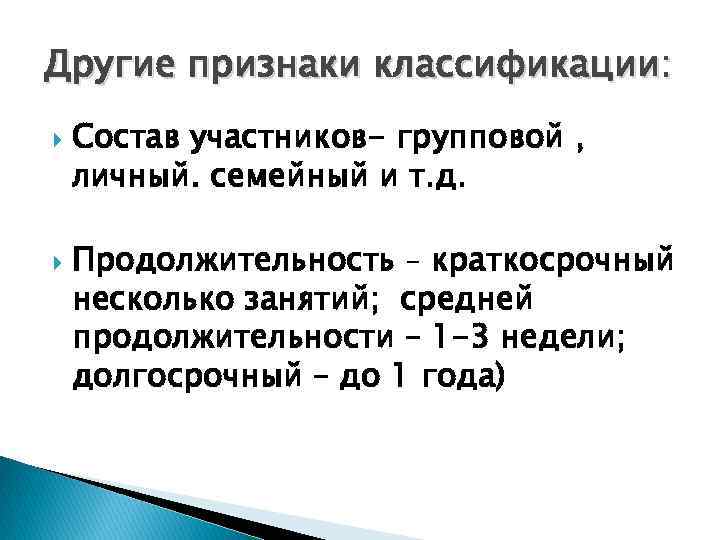 Другие признаки классификации:

Состав участников- групповой , личный. семейный и т.д.

Продолжительность – краткосрочный несколько занятий; средней продолжительности – 1-3 недели; долгосрочный – до 1 года)